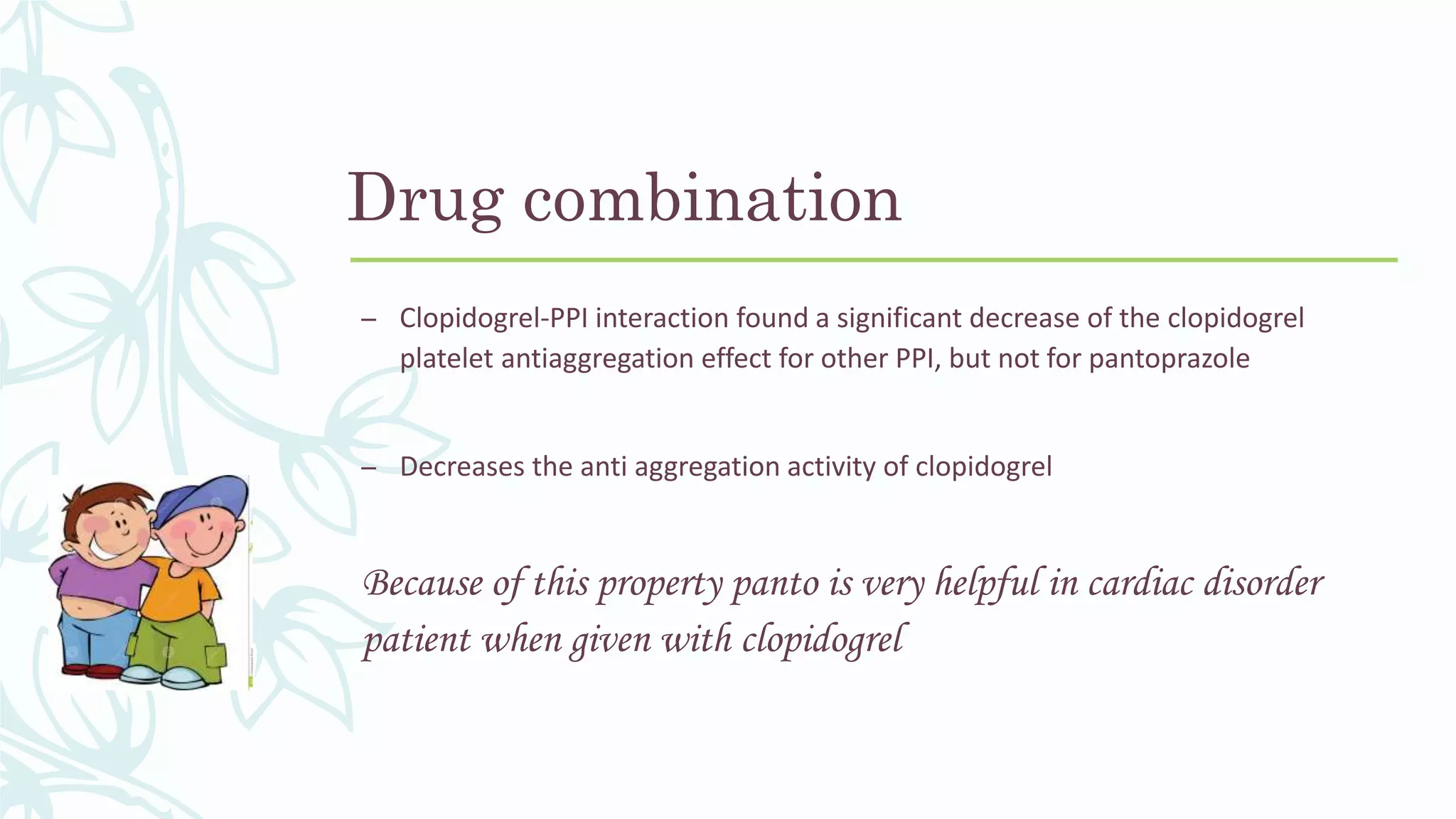 Drug combination

– Clopidogrel-PPI interaction found a significant decrease of the clopidogrel platelet antiaggregation effect for other PPI, but not for pantoprazole

– Decreases the anti aggregation activity of clopidogrel

Because of this property panto is very helpful in cardiac disorder patient when given with clopidogrel